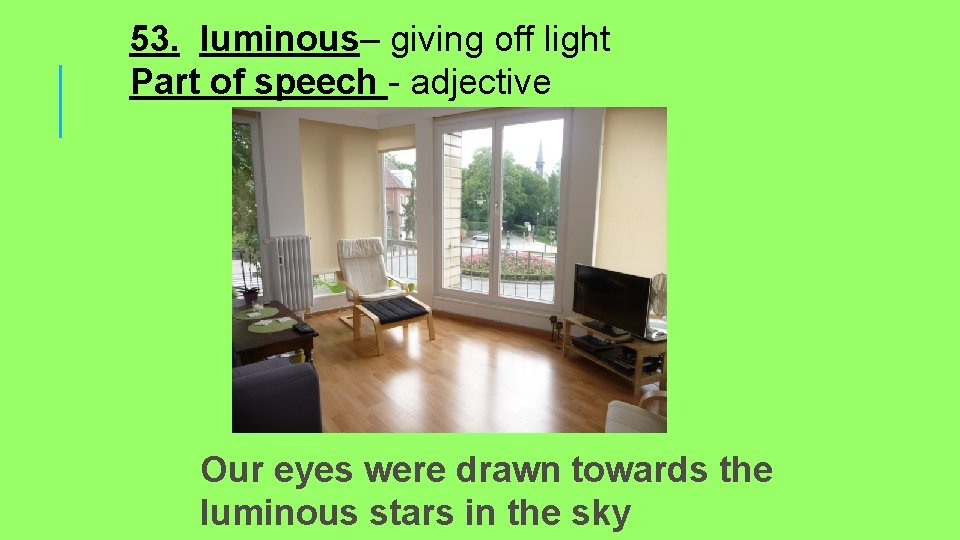 53. luminous– giving off light
Part of speech - adjective

Our eyes were drawn towards the luminous stars in the sky